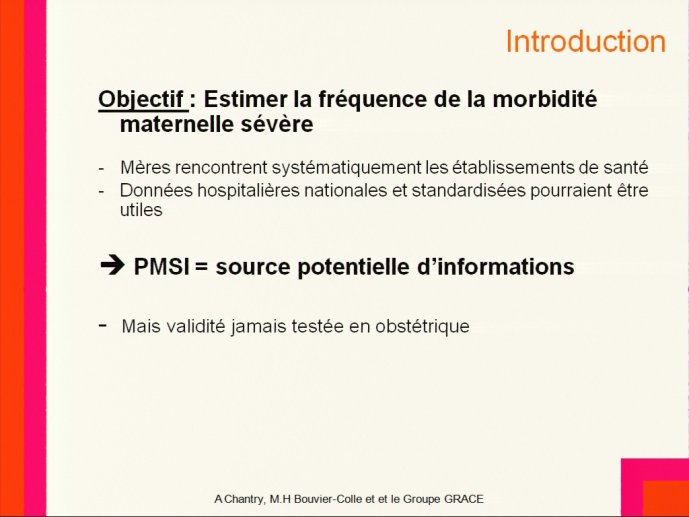 Introduction

Objectif : Estimer la fréquence de la morbidité maternelle sévère

- Mères rencontrent systématiquement les établissements de santé
- Données hospitalières nationales et standardisées pourraient être utiles

➔ PMSI = source potentielle d'informations

- Mais validité jamais testée en obstétrique

A Chantry, M.H Bouvier-Colle et et le Groupe GRACE